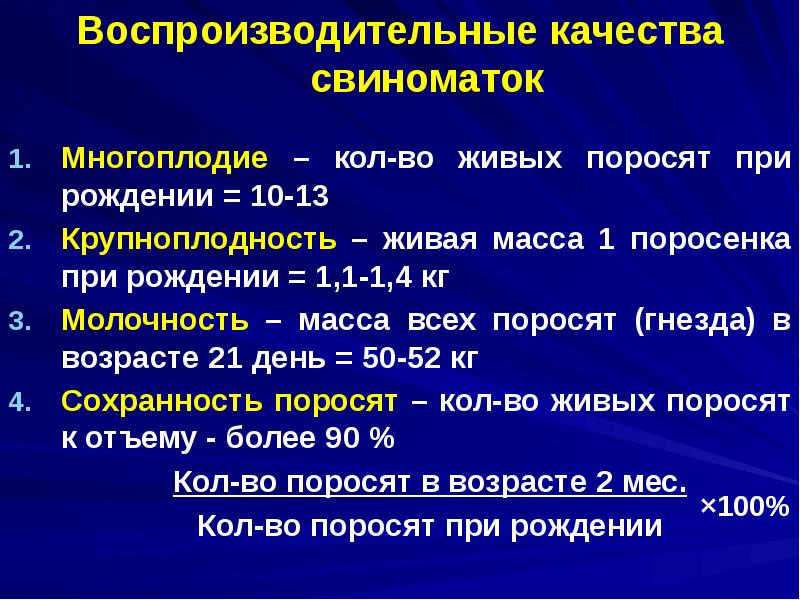 Воспроизводительные качества свиноматок

1. Многоплодие – кол-во живых поросят при рождении = 10-13
2. Крупноплодность – живая масса 1 поросенка при рождении = 1,1-1,4 кг
3. Молочность – масса всех поросят (гнезда) в возрасте 21 день = 50-52 кг
4. Сохранность поросят – кол-во живых поросят к отъему - более 90 %

$\frac{\text{Кол-во поросят в возрасте 2 мес.}}{\text{Кол-во поросят при рождении}} \times 100\%$